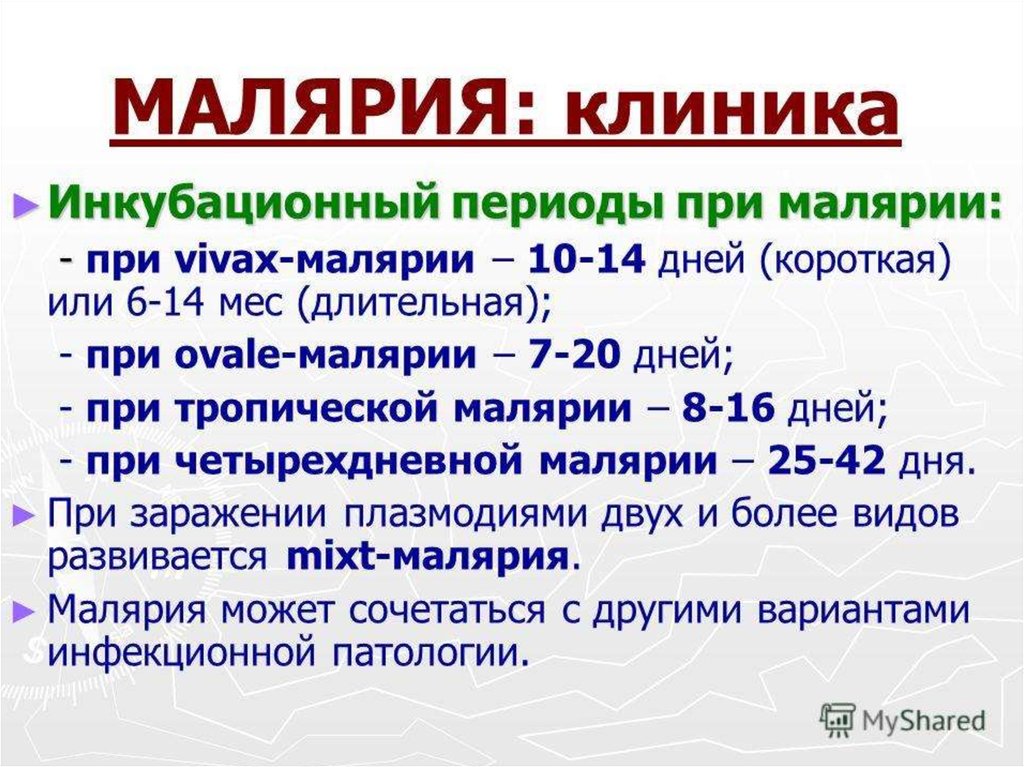 МАЛЯРИЯ: клиника

► Инкубационный периоды при малярии:

- при vivax-малярии – 10-14 дней (короткая) или 6-14 мес (длительная);

- при ovale-малярии – 7-20 дней;

- при тропической малярии – 8-16 дней;

- при четырехдневной малярии – 25-42 дня.

► При заражении плазмодиями двух и более видов развивается mixt-малярия.

► Малярия может сочетаться с другими вариантами инфекционной патологии.

MyShared